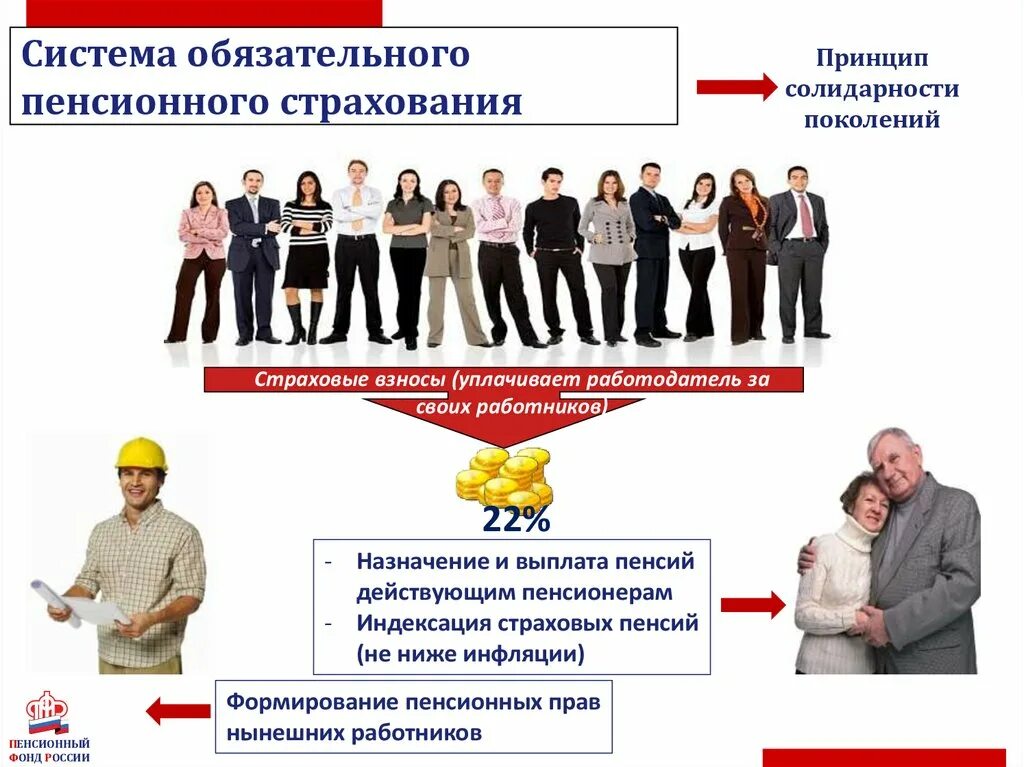 Система обязательного пенсионного страхования

Принцип солидарности поколений

Страховые взносы (уплачивает работодатель за своих работников)

22%

- Назначение и выплата пенсий действующим пенсионерам
- Индексация страховых пенсий (не ниже инфляции)

Формирование пенсионных прав нынешних работников

ПЕНСИОННЫЙ ФОНД РОССИИ